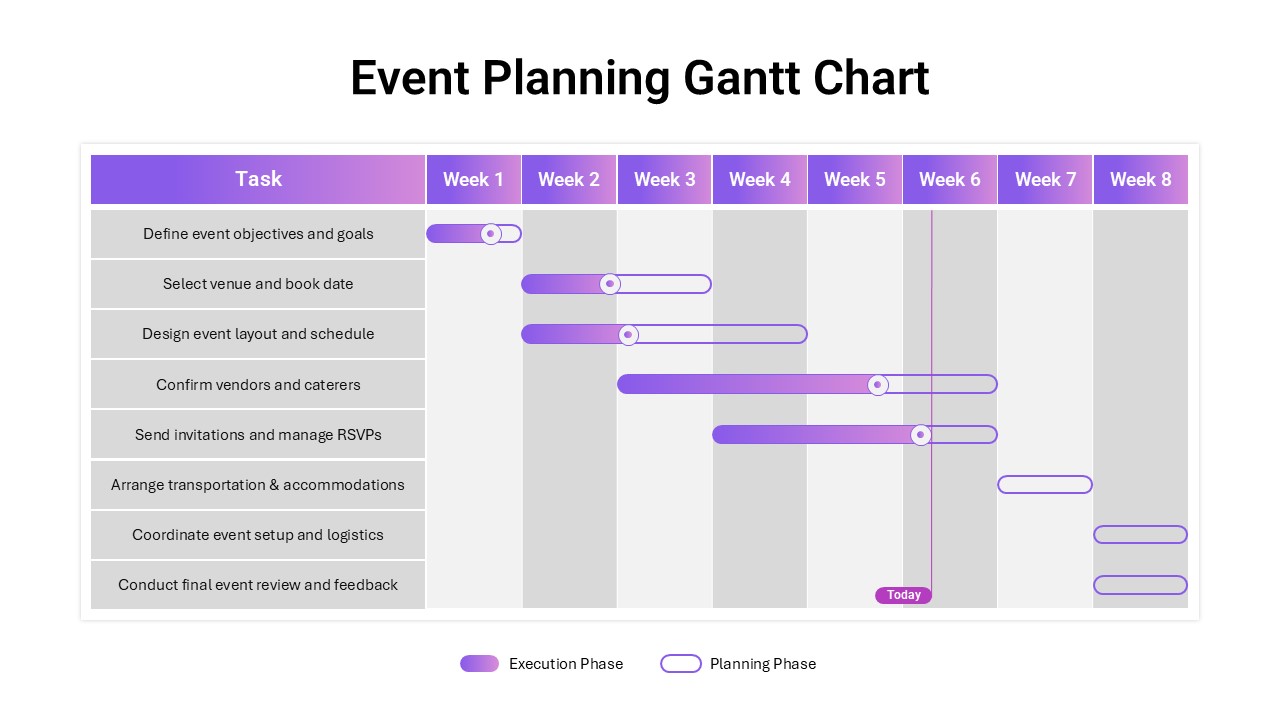 Event Planning Gantt Chart

| Task | Week 1 | Week 2 | Week 3 | Week 4 | Week 5 | Week 6 | Week 7 | Week 8 |
|---|---|---|---|---|---|---|---|---|
| Define event objectives and goals | | | | | | | | |
| Select venue and book date | | | | | | | | |
| Design event layout and schedule | | | | | | | | |
| Confirm vendors and caterers | | | | | | | | |
| Send invitations and manage RSVPs | | | | | | | | |
| Arrange transportation & accommodations | | | | | | | | |
| Coordinate event setup and logistics | | | | | | | | |
| Conduct final event review and feedback | | | | | | | | |

Today

Execution Phase
Planning Phase